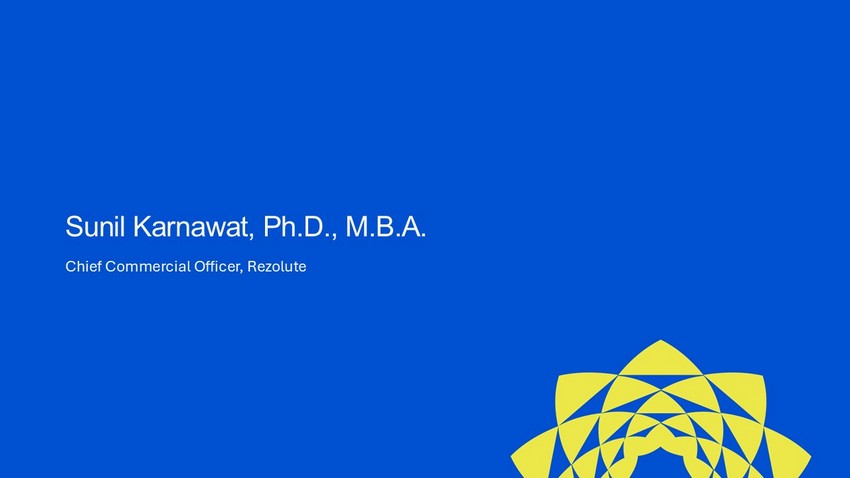 Sunil Karnawat, Ph.D., M.B.A.

Chief Commercial Officer, Rezolute